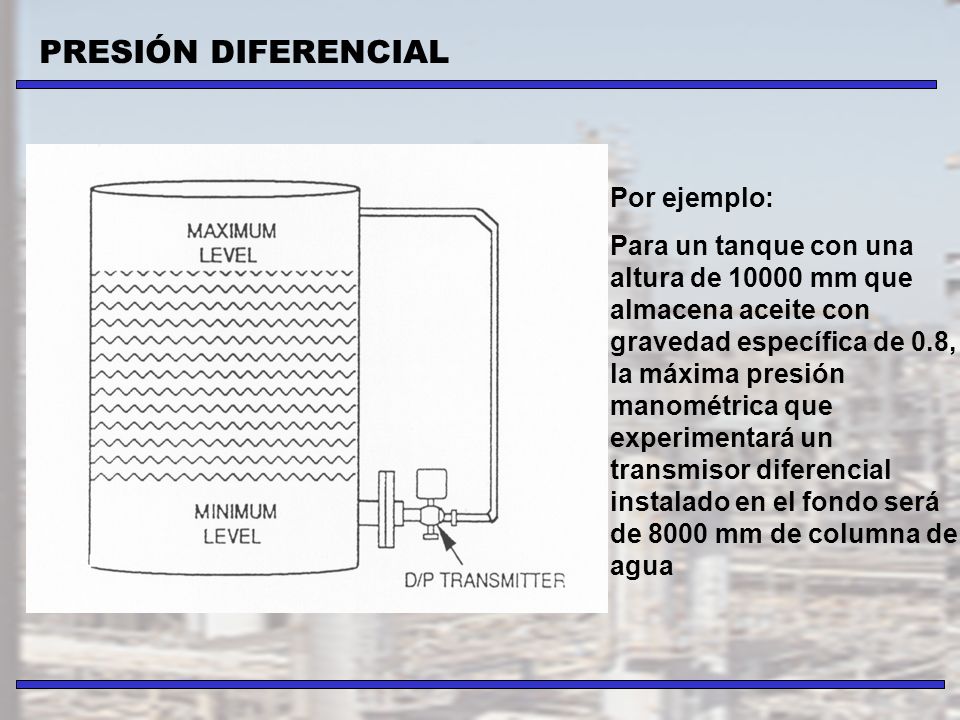 PRESIÓN DIFERENCIAL

MAXIMUM LEVEL

MINIMUM LEVEL

D/P TRANSMITTER

Por ejemplo:

Para un tanque con una altura de 10000 mm que almacena aceite con gravedad específica de 0.8, la máxima presión manométrica que experimentará un transmisor diferencial instalado en el fondo será de 8000 mm de columna de agua